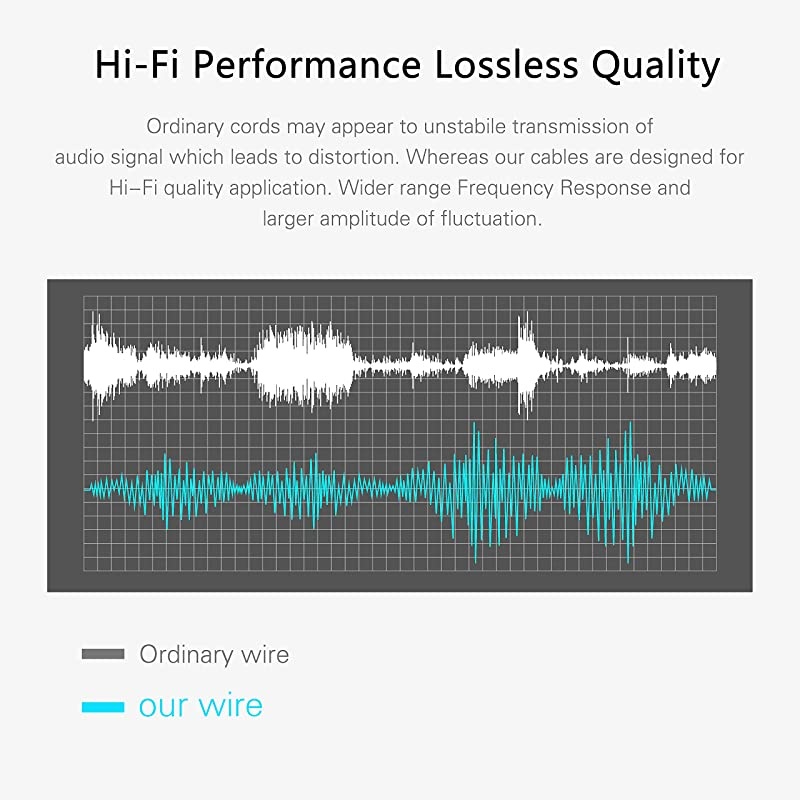 Hi-Fi Performance Lossless Quality

Ordinary cords may appear to unstabile transmission of audio signal which leads to distortion. Whereas our cables are designed for Hi–Fi quality application. Wider range Frequency Response and larger amplitude of fluctuation.

Ordinary wire

our wire